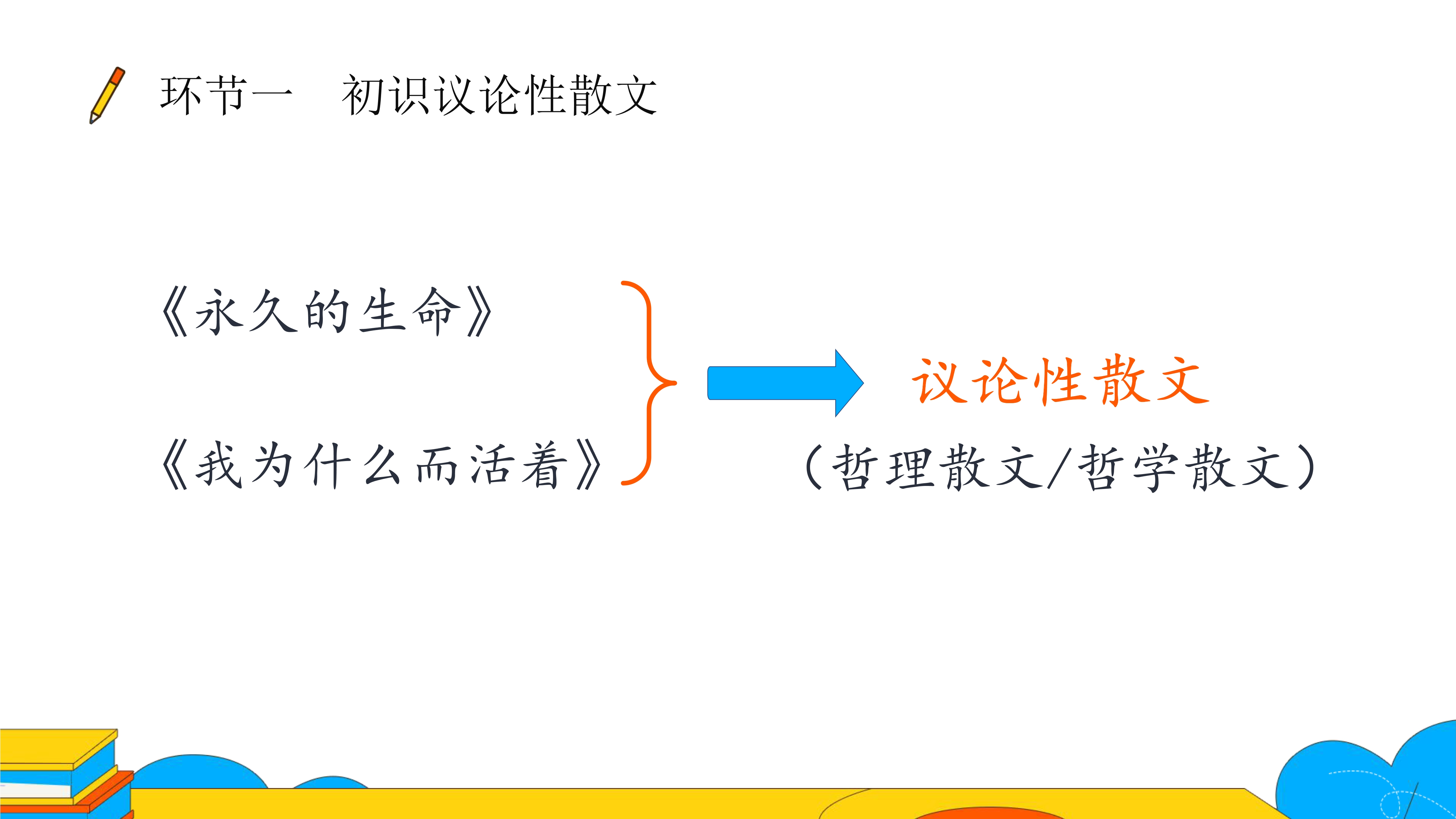 环节一　初识议论性散文

《永久的生命》

《我为什么而活着》

议论性散文

（哲理散文/哲学散文）